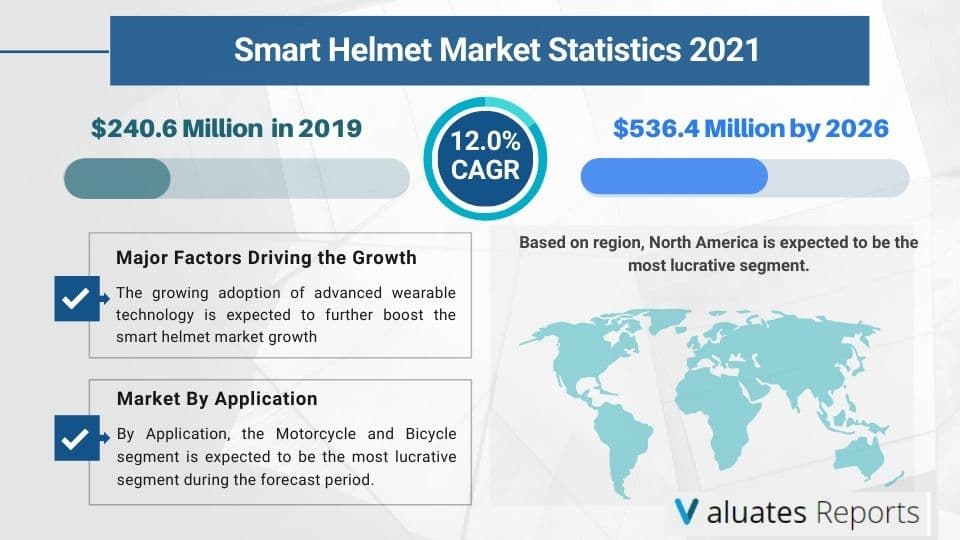 Smart Helmet Market Statistics 2021

$240.6 Million in 2019

12.0% CAGR

$536.4 Million by 2026

Major Factors Driving the Growth

The growing adoption of advanced wearable technology is expected to further boost the smart helmet market growth

Market By Application

By Application, the Motorcycle and Bicycle segment is expected to be the most lucrative segment during the forecast period.

Based on region, North America is expected to be the most lucrative segment.

Valuates Reports